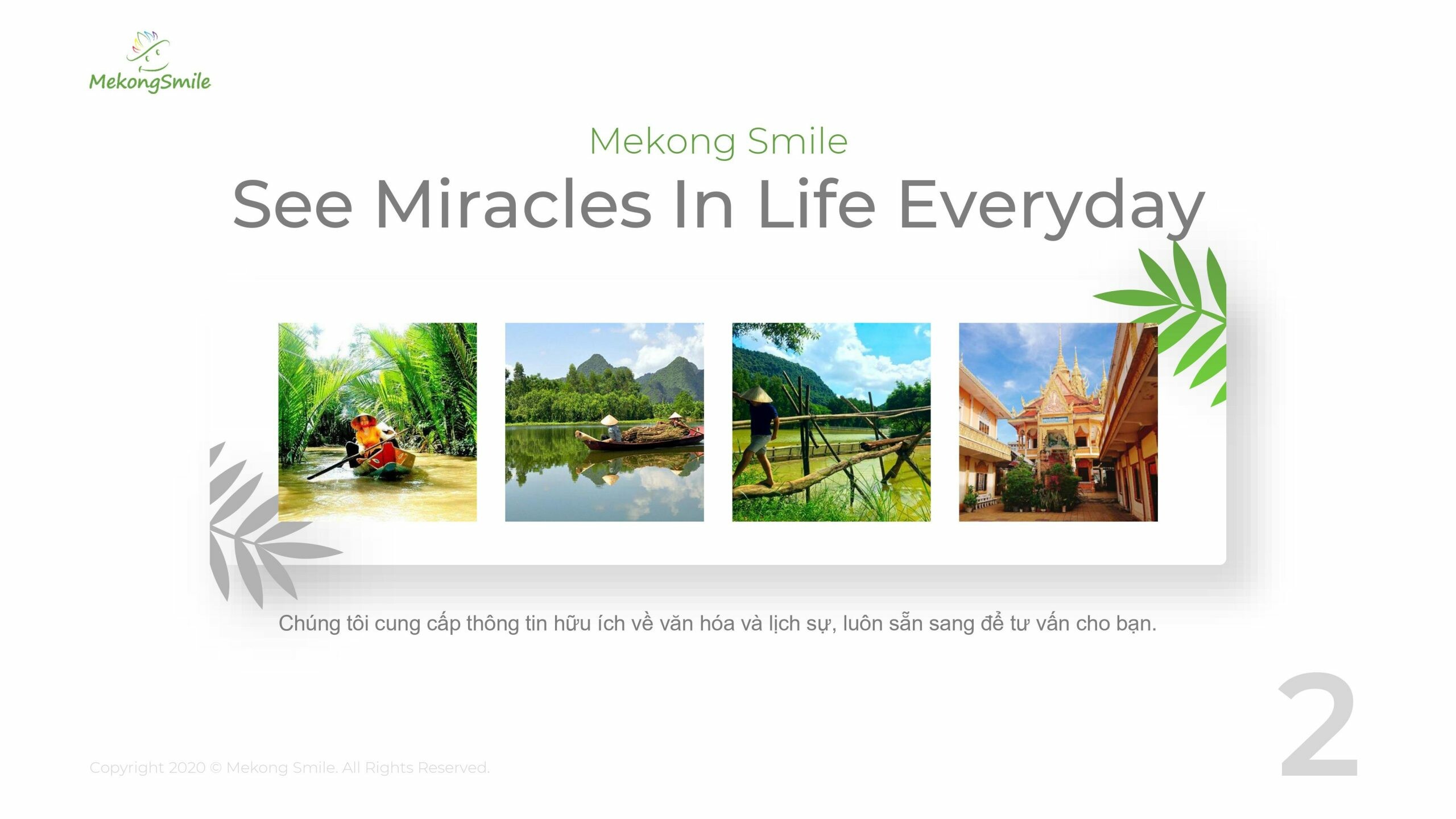 MekongSmile

Mekong Smile

See Miracles In Life Everyday

Chúng tôi cung cấp thông tin hữu ích về văn hóa và lịch sự, luôn sẵn sang để tư vấn cho bạn.

Copyright 2020 © Mekong Smile. All Rights Reserved.

2